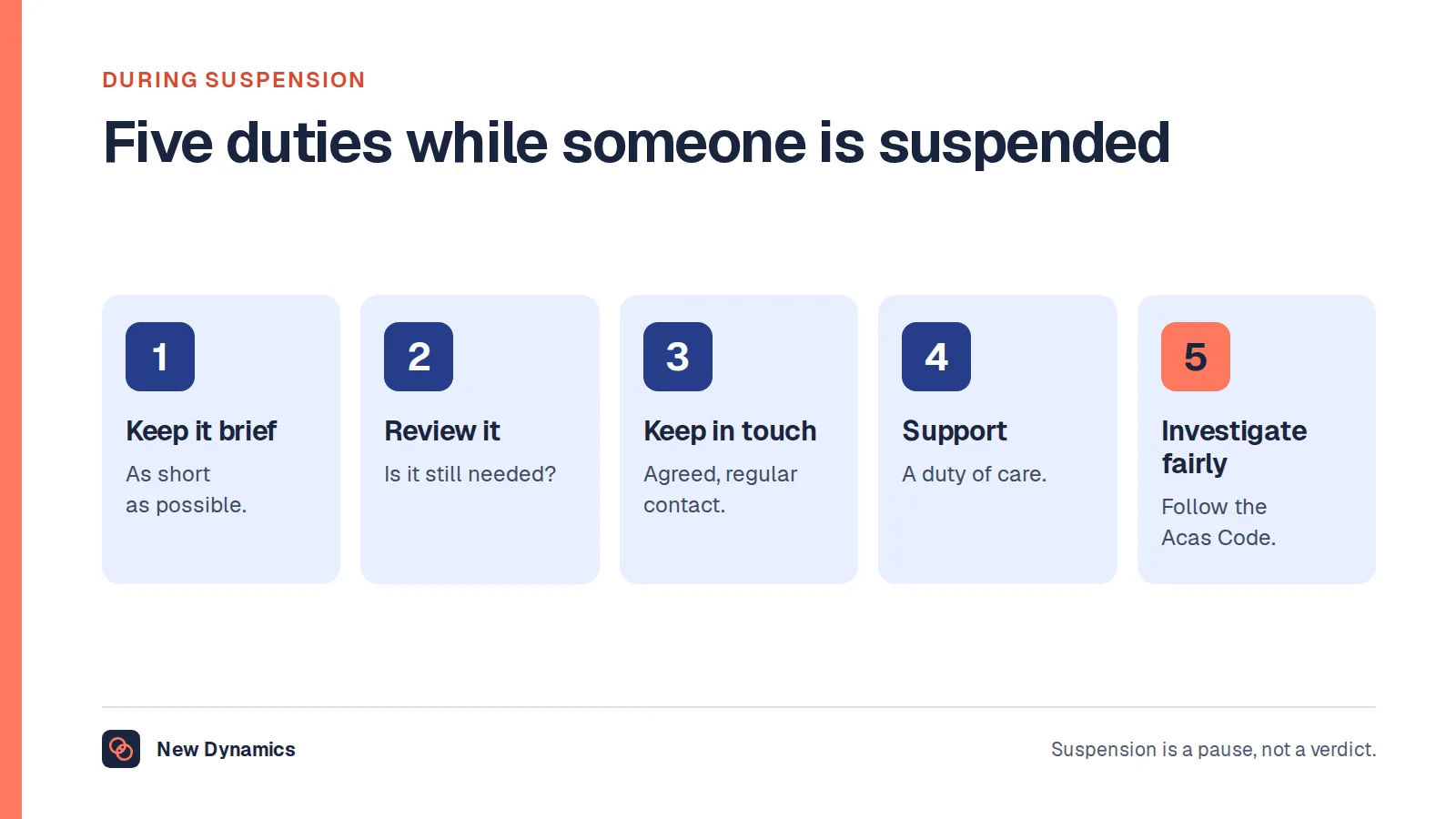 DURING SUSPENSION

Five duties while someone is suspended

1

Keep it brief

As short as possible.

2

Review it

Is it still needed?

3

Keep in touch

Agreed, regular contact.

4

Support

A duty of care.

5

Investigate fairly

Follow the Acas Code.

New Dynamics

Suspension is a pause, not a verdict.